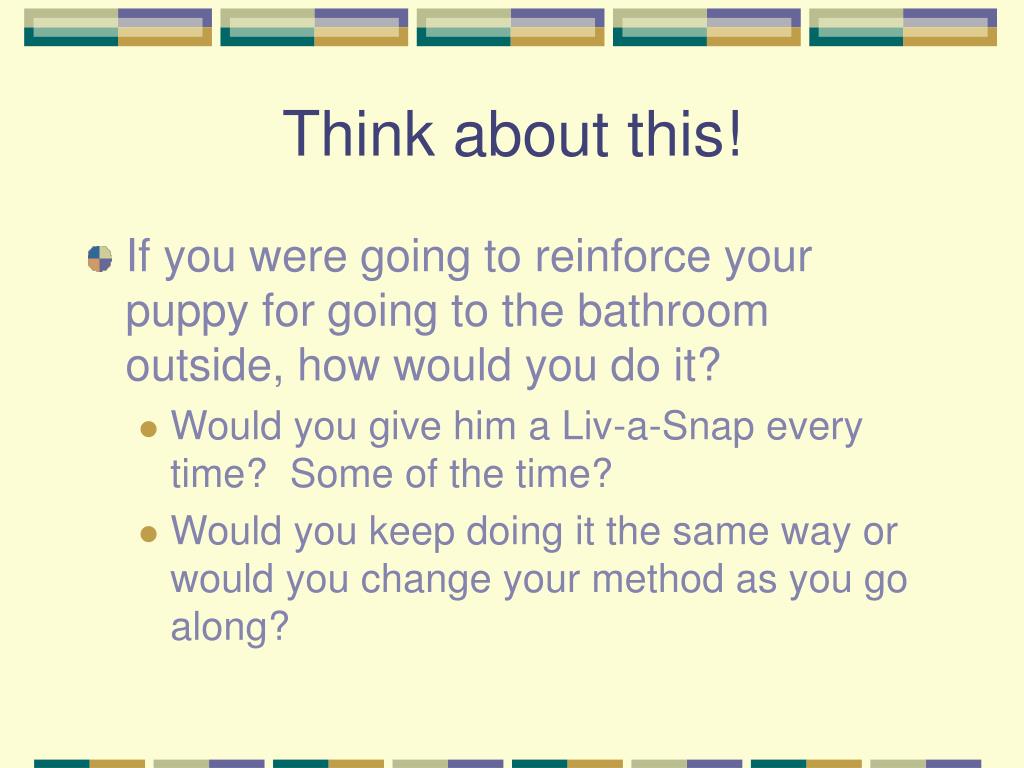 Think about this!

If you were going to reinforce your puppy for going to the bathroom outside, how would you do it?

Would you give him a Liv-a-Snap every time?  Some of the time?

Would you keep doing it the same way or would you change your method as you go along?